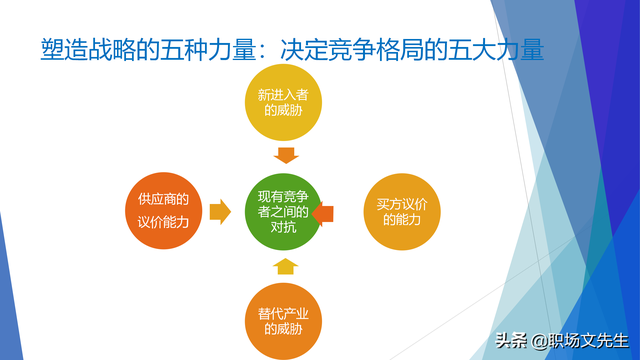 塑造战略的五种力量：决定竞争格局的五大力量

新进入者的威胁

供应商的议价能力

现有竞争者之间的对抗

买方议价的能力

替代产业的威胁

头条 @职场文先生